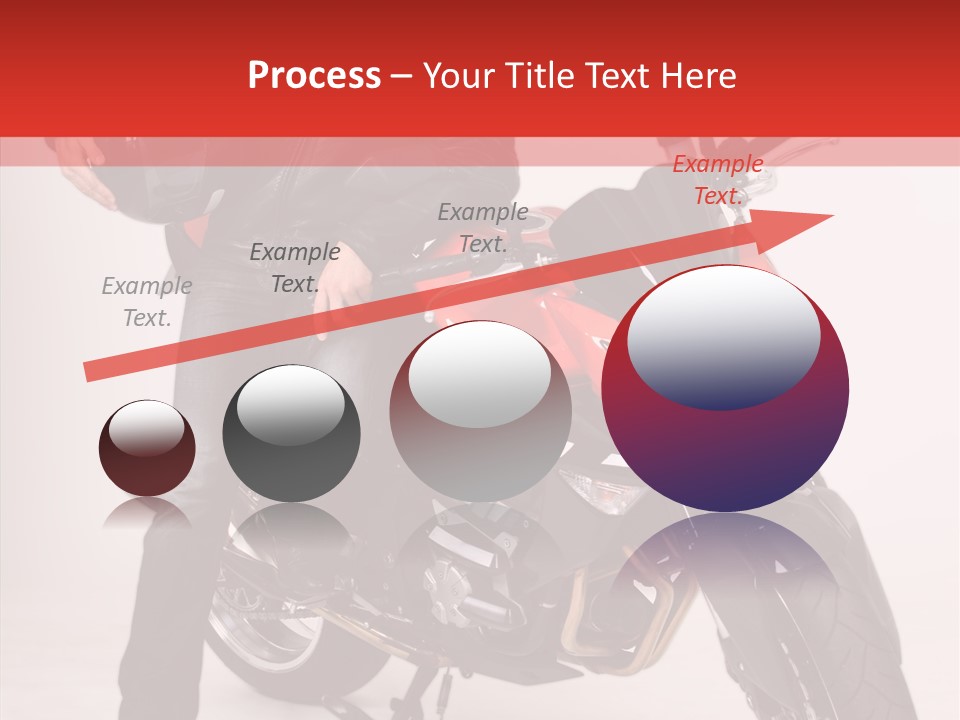 Process – Your Title Text Here

Example Text.

Example Text.

Example Text.

Example Text.